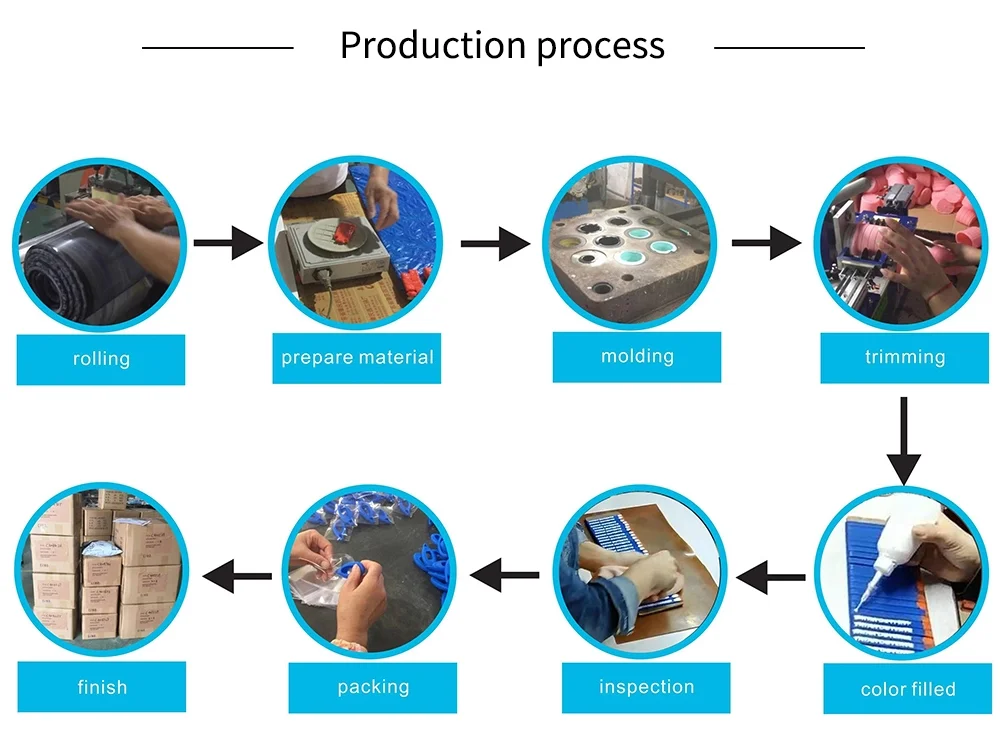 Production process

rolling

prepare material

molding

trimming

color filled

inspection

packing

finish